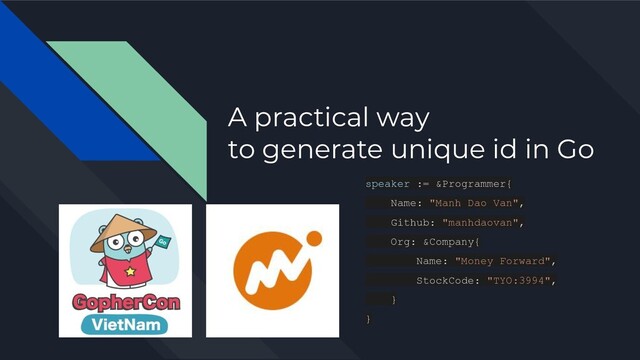 A practical way
to generate unique id in Go

speaker := &Programmer{
Name: "Manh Dao Van",
Github: "manhdaovan",
Org: &Company{
Name: "Money Forward",
StockCode: "TYO:3994",
}
}

Go

GopherCon
VietNam